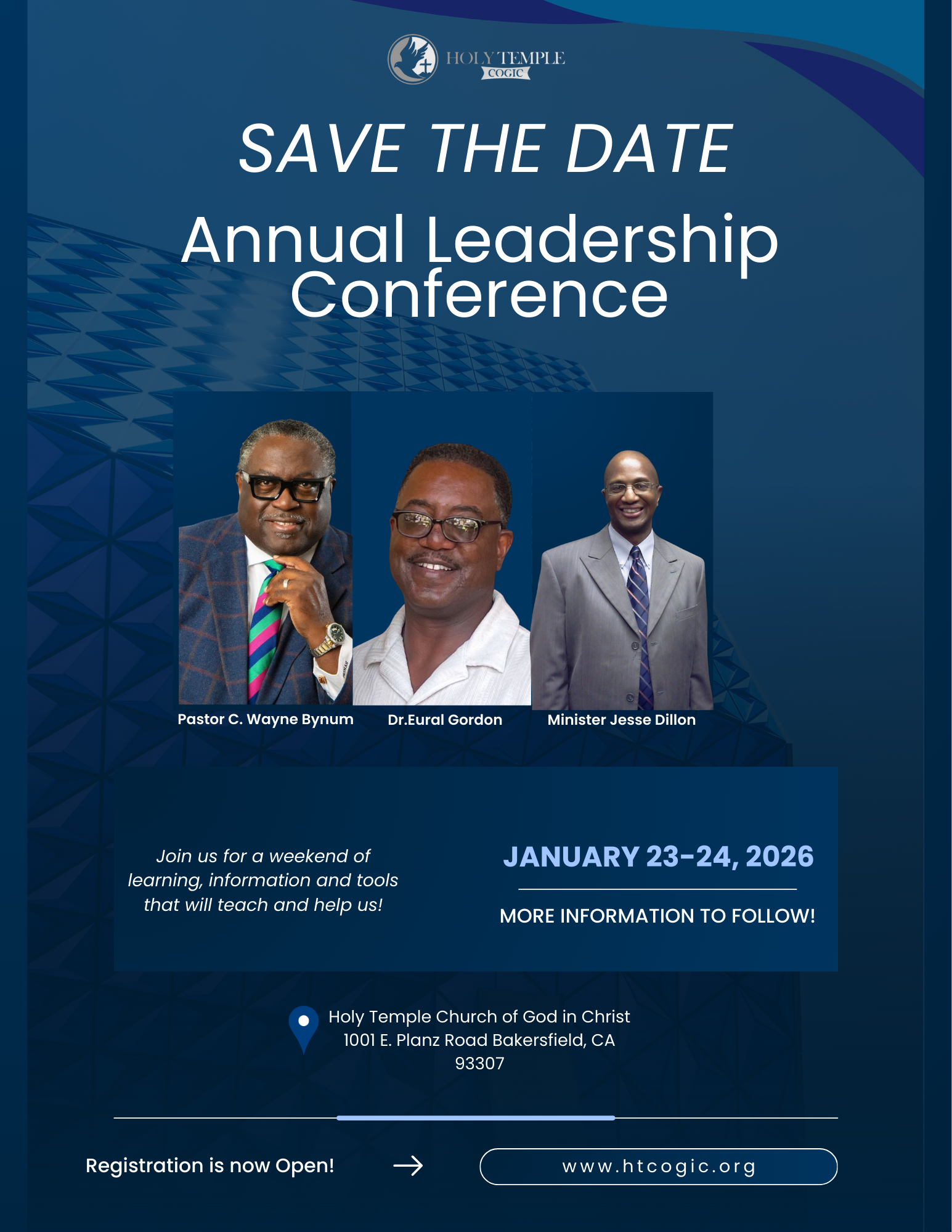 HOLY TEMPLE
COGIC

SAVE THE DATE

Annual Leadership Conference

Pastor C. Wayne Bynum

Dr.Eural Gordon

Minister Jesse Dillon

Join us for a weekend of learning, information and tools that will teach and help us!

JANUARY 23-24, 2026

MORE INFORMATION TO FOLLOW!

Holy Temple Church of God in Christ
1001 E. Planz Road Bakersfield, CA
93307

Registration is now Open!

www.htcogic.org